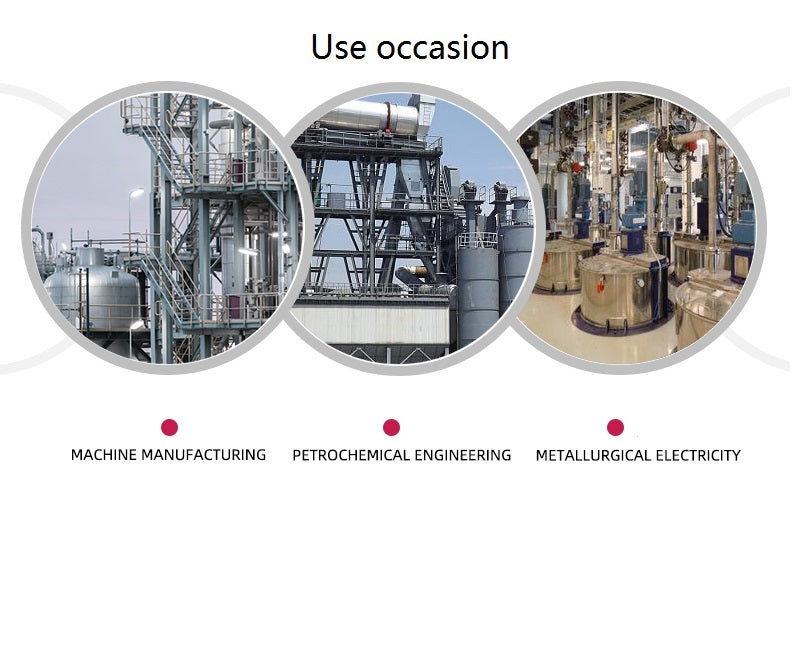 Use occasion

MACHINE MANUFACTURING

PETROCHEMICAL ENGINEERING

METALLURGICAL ELECTRICITY